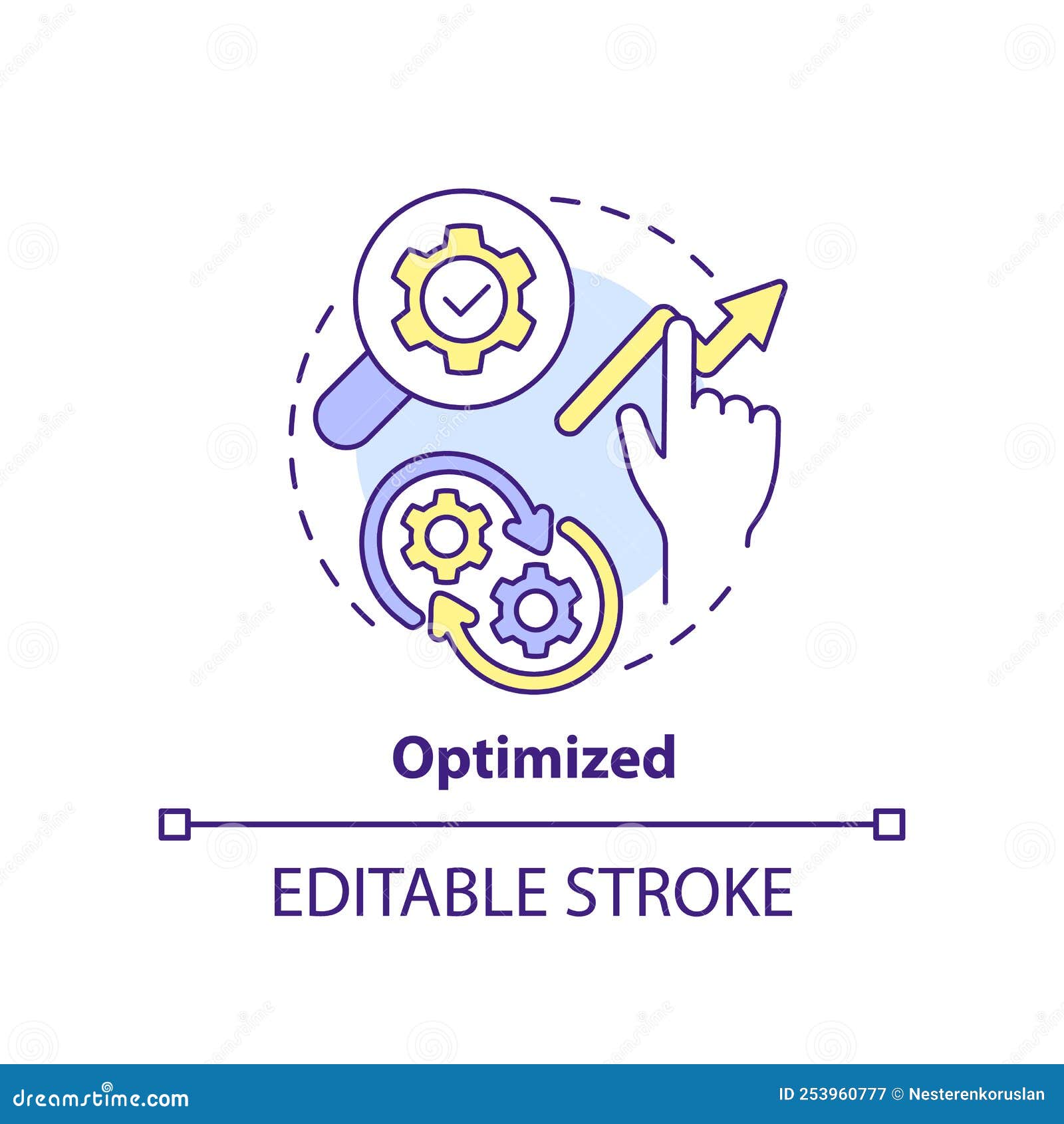 Optimized

EDITABLE STROKE

dreamstime.com

ID 253960777 © Nesterenkoruslan